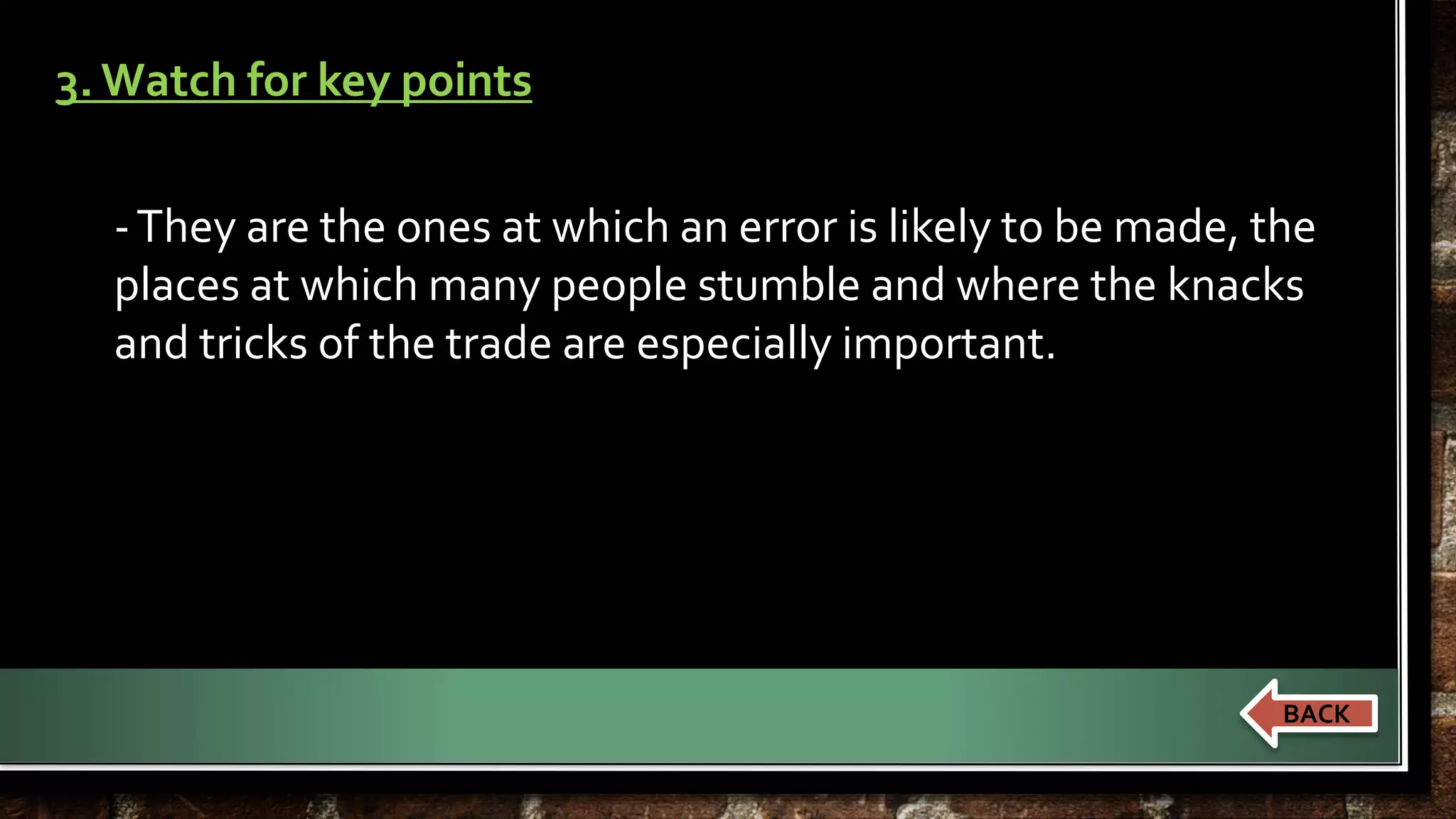 3. Watch for key points

- They are the ones at which an error is likely to be made, the places at which many people stumble and where the knacks and tricks of the trade are especially important.

BACK